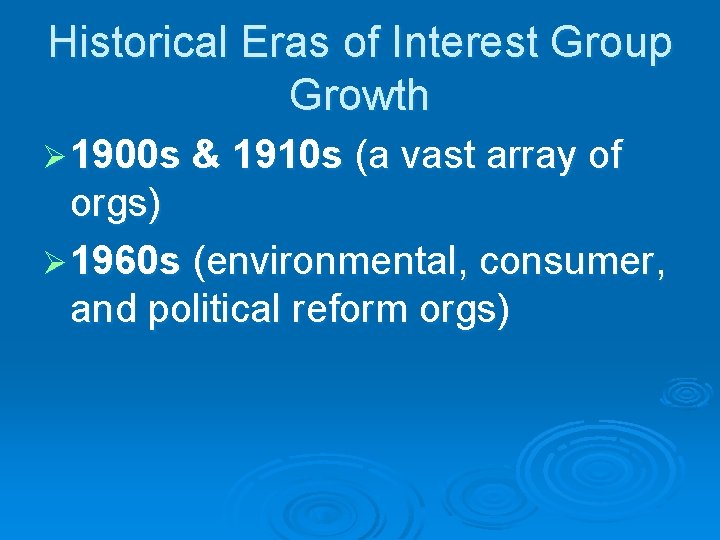 Historical Eras of Interest Group Growth

➢ 1900s & 1910s (a vast array of orgs)

➢ 1960s (environmental, consumer, and political reform orgs)